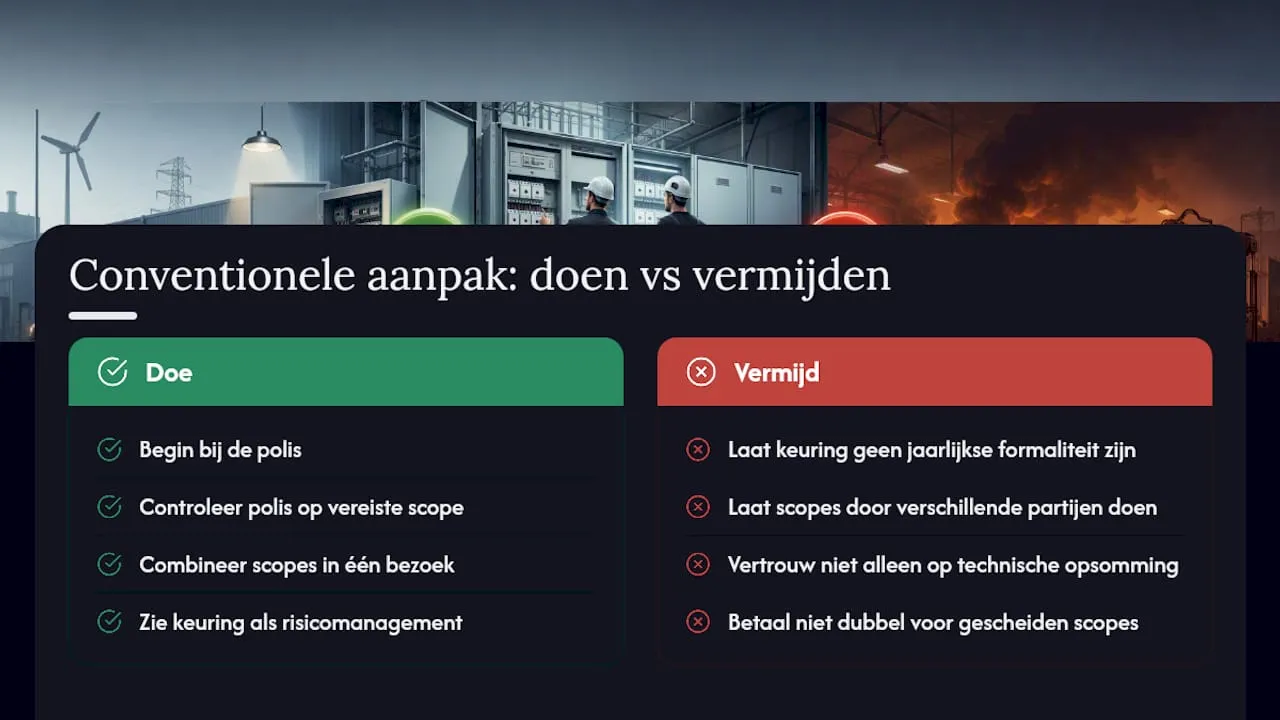 Conventionele aanpak: doen vs vermijden

Doe

Begin bij de polis

Controleer polis op vereiste scope

Combineer scopes in één bezoek

Zie keuring als risicomanagement

Vermijd

Laat keuring geen jaarlijkse formaliteit zijn

Laat scopes door verschillende partijen doen

Vertrouw niet alleen op technische opsomming

Betaal niet dubbel voor gescheiden scopes